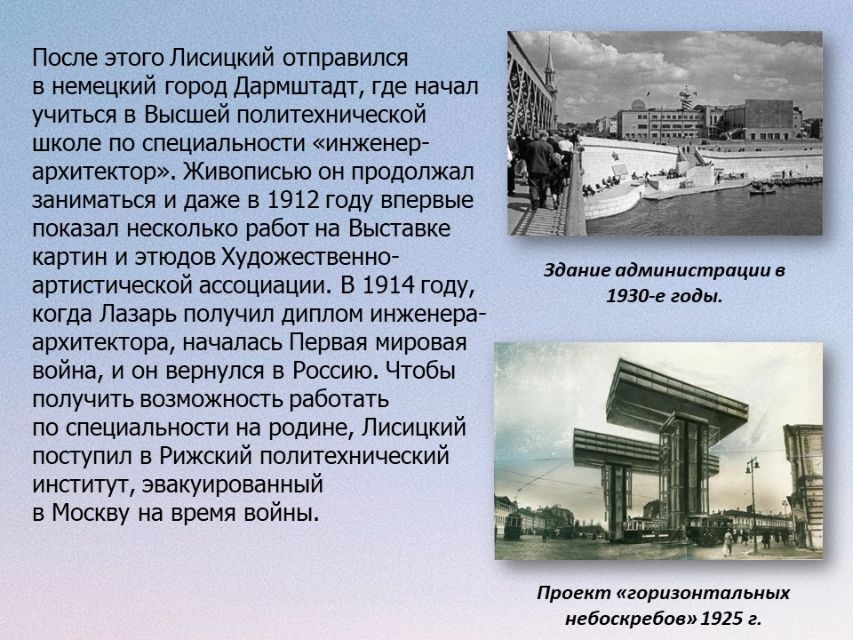 После этого Лисицкий отправился в немецкий город Дармштадт, где начал учиться в Высшей политехнической школе по специальности «инженер-архитектор». Живописью он продолжал заниматься и даже в 1912 году впервые показал несколько работ на Выставке картин и этюдов Художественно-артистической ассоциации. В 1914 году, когда Лазарь получил диплом инженера-архитектора, началась Первая мировая война, и он вернулся в Россию. Чтобы получить возможность работать по специальности на родине, Лисицкий поступил в Рижский политехнический институт, эвакуированный в Москву на время войны.

Здание администрации в 1930-е годы.

Проект «горизонтальных небоскребов» 1925 г.